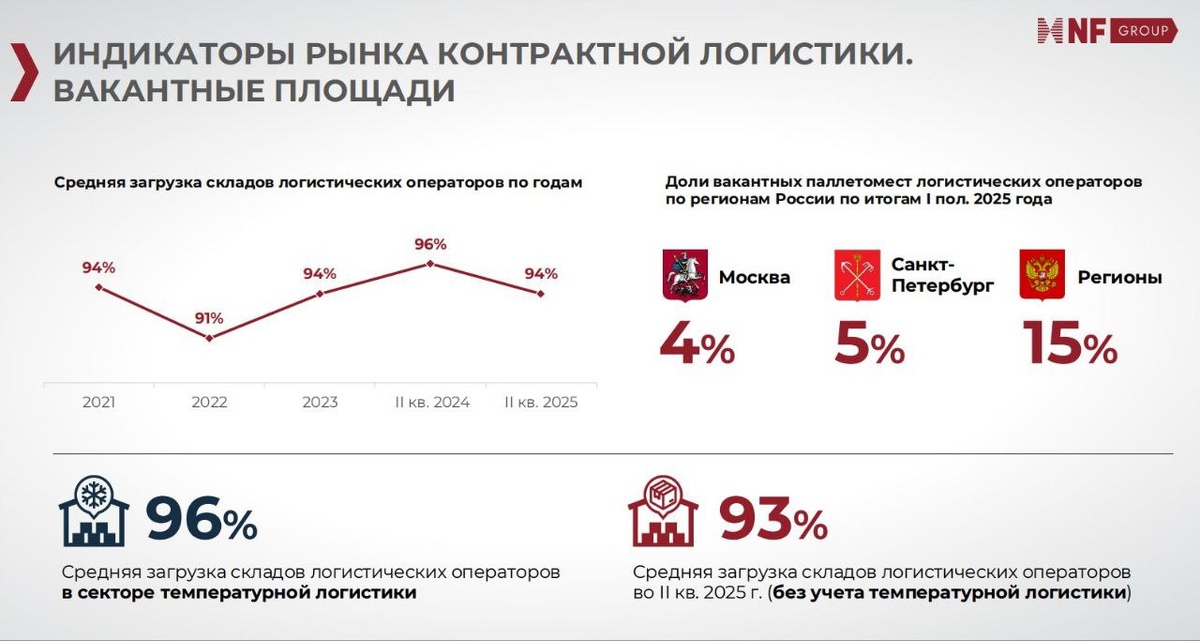 NF GROUP

ИНДИКАТОРЫ РЫНКА КОНТРАКТНОЙ ЛОГИСТИКИ. ВАКАНТНЫЕ ПЛОЩАДИ

Средняя загрузка складов логистических операторов по годам

94%
91%
94%
96%
94%

2021
2022
2023
II кв. 2024
II кв. 2025

Доли вакантных паллетомест логистических операторов по регионам России по итогам I пол. 2025 года

Москва
4%

Санкт-Петербург
5%

Регионы
15%

96%
Средняя загрузка складов логистических операторов **в секторе температурной логистики**

93%
Средняя загрузка складов логистических операторов во II кв. 2025 г. (**без учета температурной логистики**)